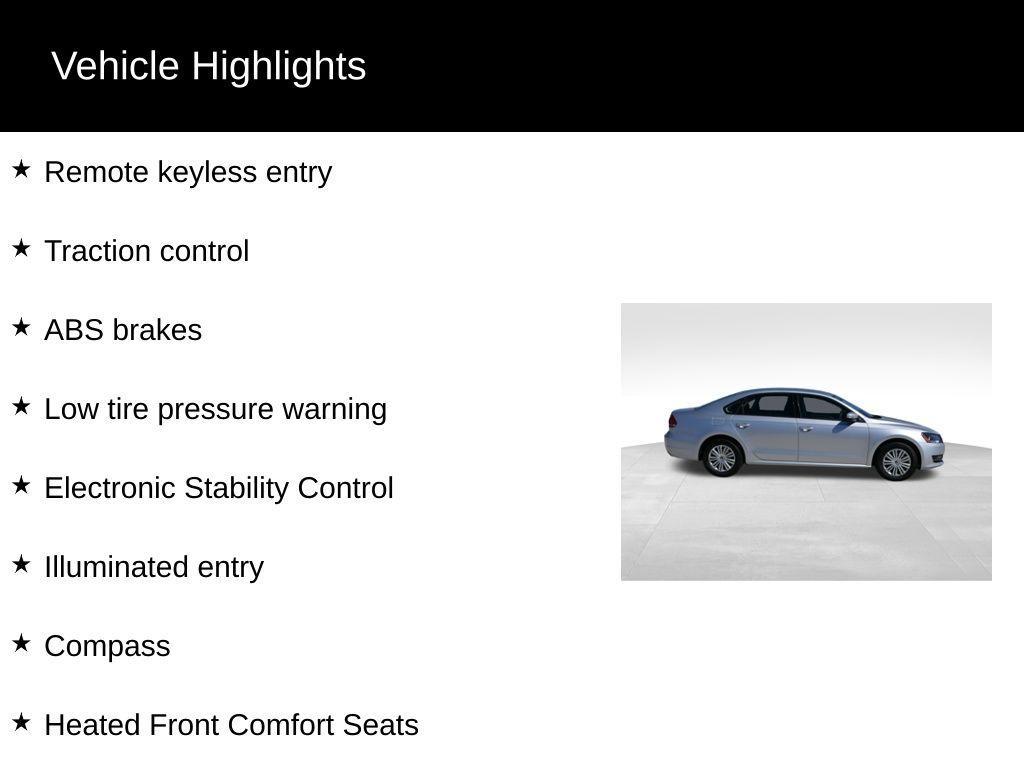 Vehicle Highlights

★ Remote keyless entry

★ Traction control

★ ABS brakes

★ Low tire pressure warning

★ Electronic Stability Control

★ Illuminated entry

★ Compass

★ Heated Front Comfort Seats